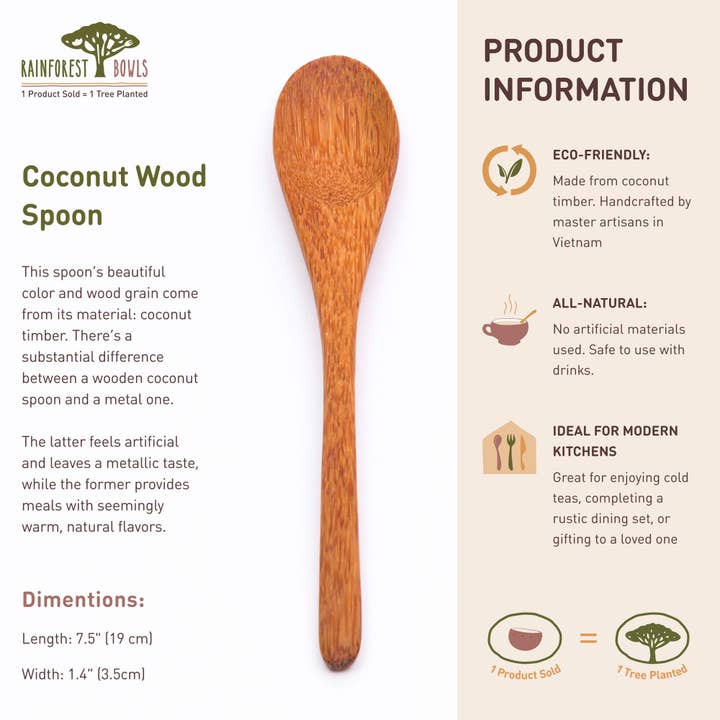 RAINFOREST BOWLS
1 Product Sold = 1 Tree Planted

Coconut Wood Spoon

This spoon's beautiful color and wood grain come from its material: coconut timber. There's a substantial difference between a wooden coconut spoon and a metal one.

The latter feels artificial and leaves a metallic taste, while the former provides meals with seemingly warm, natural flavors.

Dimentions:

Length: 7.5" (19 cm)

Width: 1.4" (3.5cm)

PRODUCT INFORMATION

ECO-FRIENDLY:
Made from coconut timber. Handcrafted by master artisans in Vietnam

ALL-NATURAL:
No artificial materials used. Safe to use with drinks.

IDEAL FOR MODERN KITCHENS
Great for enjoying cold teas, completing a rustic dining set, or gifting to a loved one

1 Product Sold = 1 Tree Planted